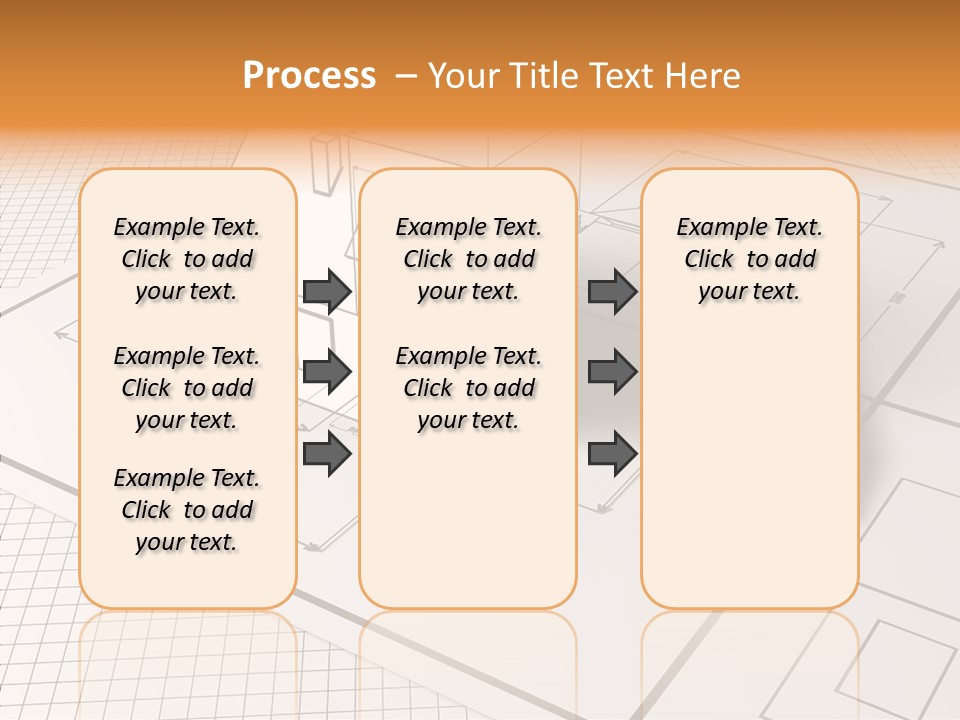 Process – Your Title Text Here

Example Text. Click to add your text.

Example Text. Click to add your text.

Example Text. Click to add your text.

Example Text. Click to add your text.

Example Text. Click to add your text.

Example Text. Click to add your text.